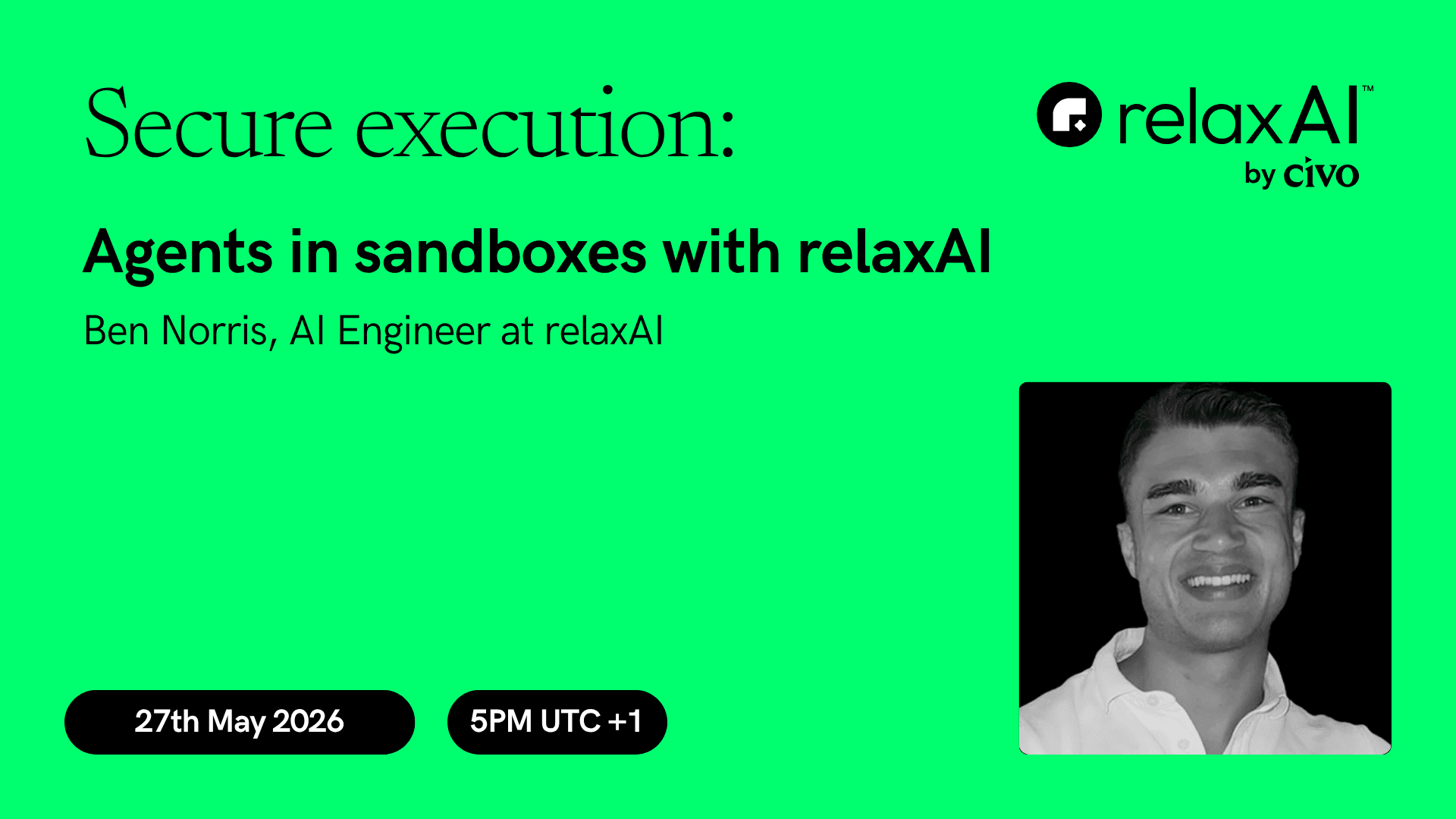 Secure execution:

relaxAI™
by civo

Agents in sandboxes with relaxAI

Ben Norris, AI Engineer at relaxAI

27th May 2026

5PM UTC +1